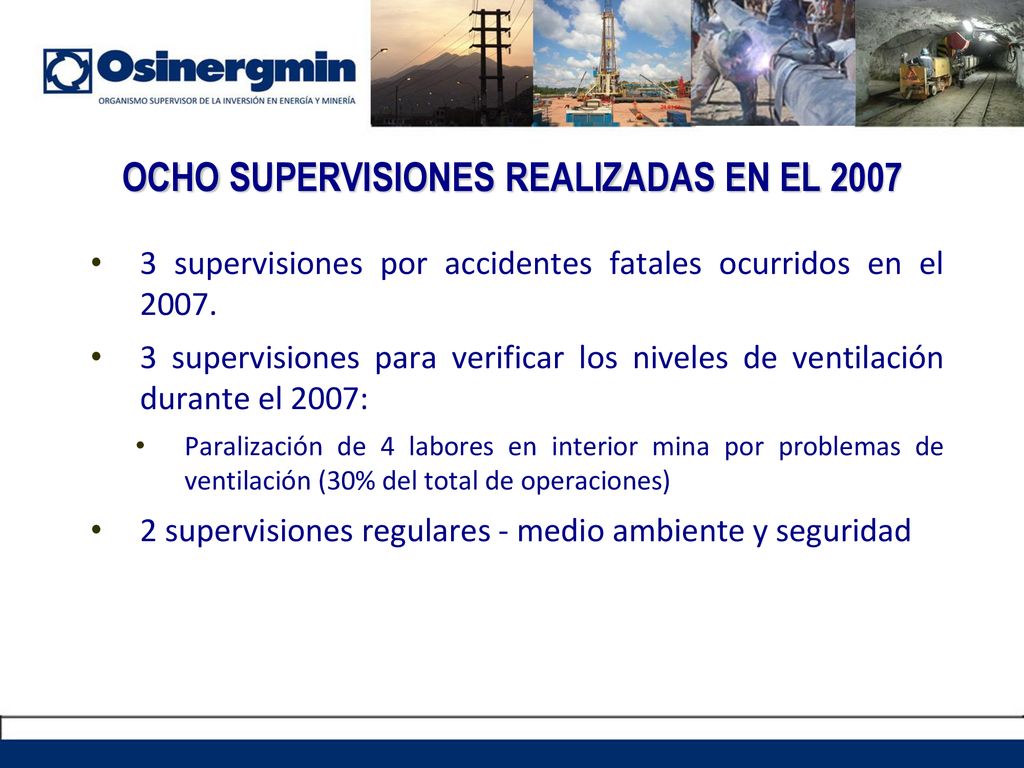 Osinergmin
ORGANISMO SUPERVISOR DE LA INVERSIÓN EN ENERGÍA Y MINERÍA

OCHO SUPERVISIONES REALIZADAS EN EL 2007

• 3 supervisiones por accidentes fatales ocurridos en el 2007.

• 3 supervisiones para verificar los niveles de ventilación durante el 2007:

• Paralización de 4 labores en interior mina por problemas de ventilación (30% del total de operaciones)

• 2 supervisiones regulares - medio ambiente y seguridad